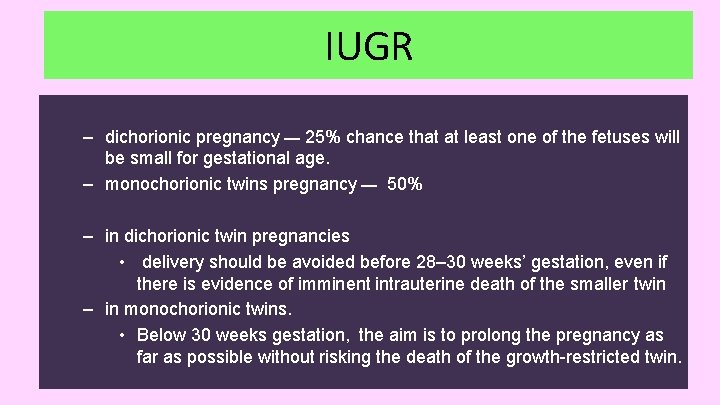 IUGR

– dichorionic pregnancy — 25% chance that at least one of the fetuses will be small for gestational age.
– monochorionic twins pregnancy — 50%

– in dichorionic twin pregnancies
• delivery should be avoided before 28–30 weeks' gestation, even if there is evidence of imminent intrauterine death of the smaller twin
– in monochorionic twins.
• Below 30 weeks gestation, the aim is to prolong the pregnancy as far as possible without risking the death of the growth-restricted twin.